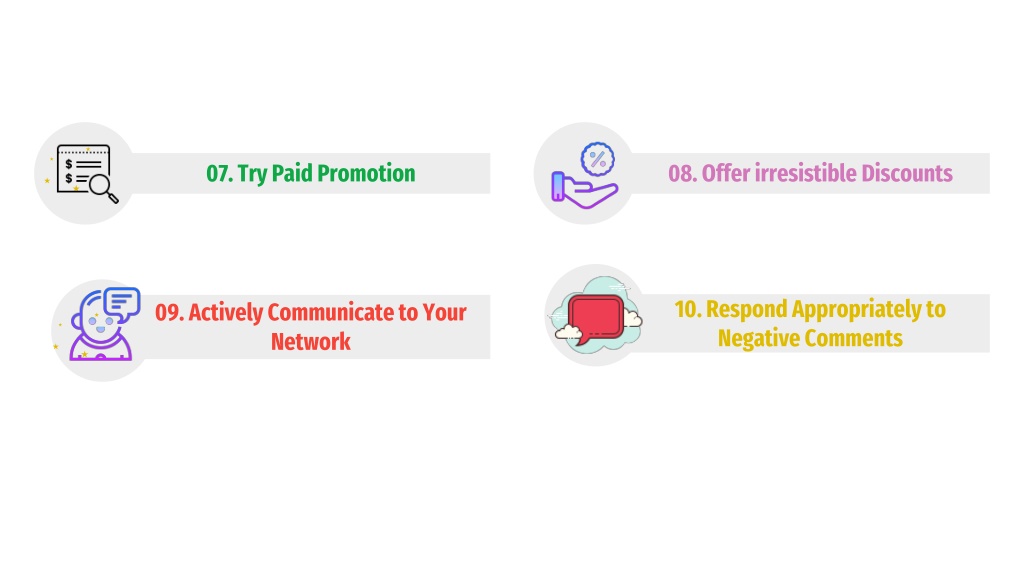 07. Try Paid Promotion

08. Offer irresistible Discounts

09. Actively Communicate to Your Network

10. Respond Appropriately to Negative Comments